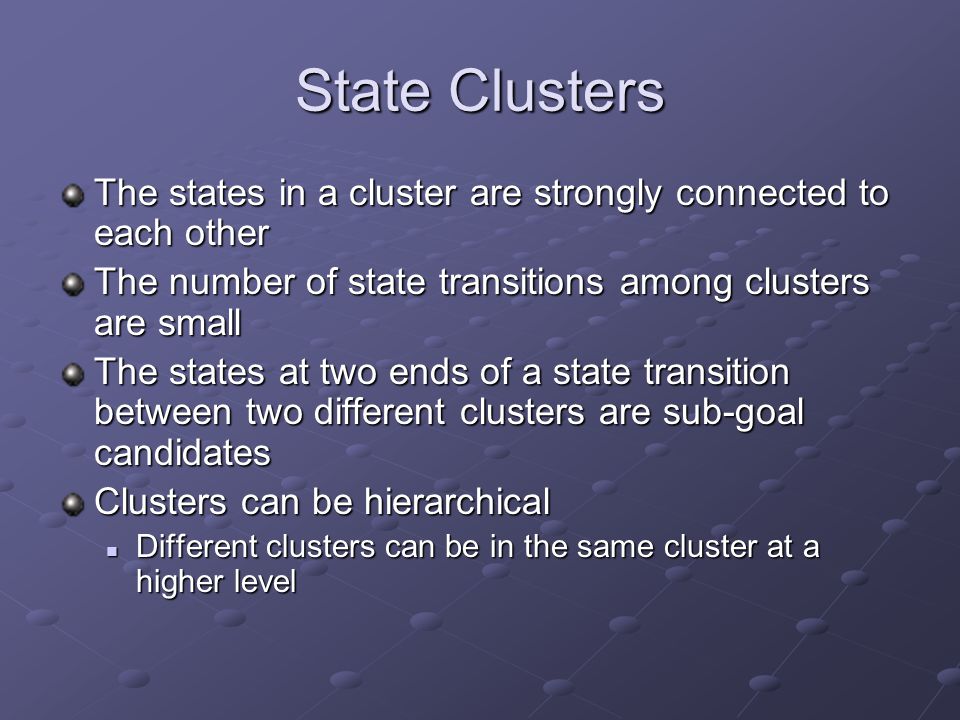 State Clusters

The states in a cluster are strongly connected to each other

The number of state transitions among clusters are small

The states at two ends of a state transition between two different clusters are sub-goal candidates

Clusters can be hierarchical

Different clusters can be in the same cluster at a higher level